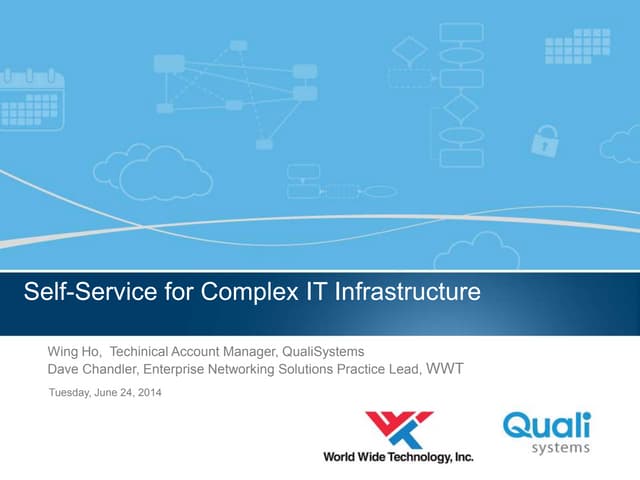 Self-Service for Complex IT Infrastructure

Wing Ho, Techinical Account Manager, QualiSystems
Dave Chandler, Enterprise Networking Solutions Practice Lead, WWT

Tuesday, June 24, 2014

World Wide Technology, Inc.

Quali systems